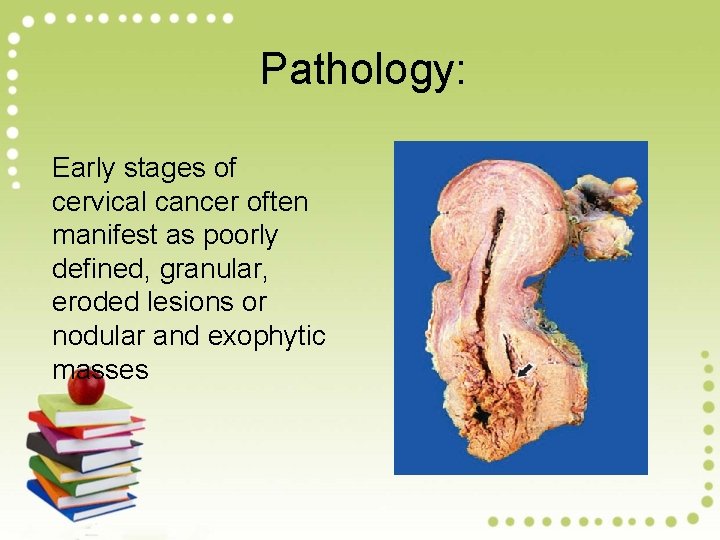 Pathology:

Early stages of cervical cancer often manifest as poorly defined, granular, eroded lesions or nodular and exophytic masses